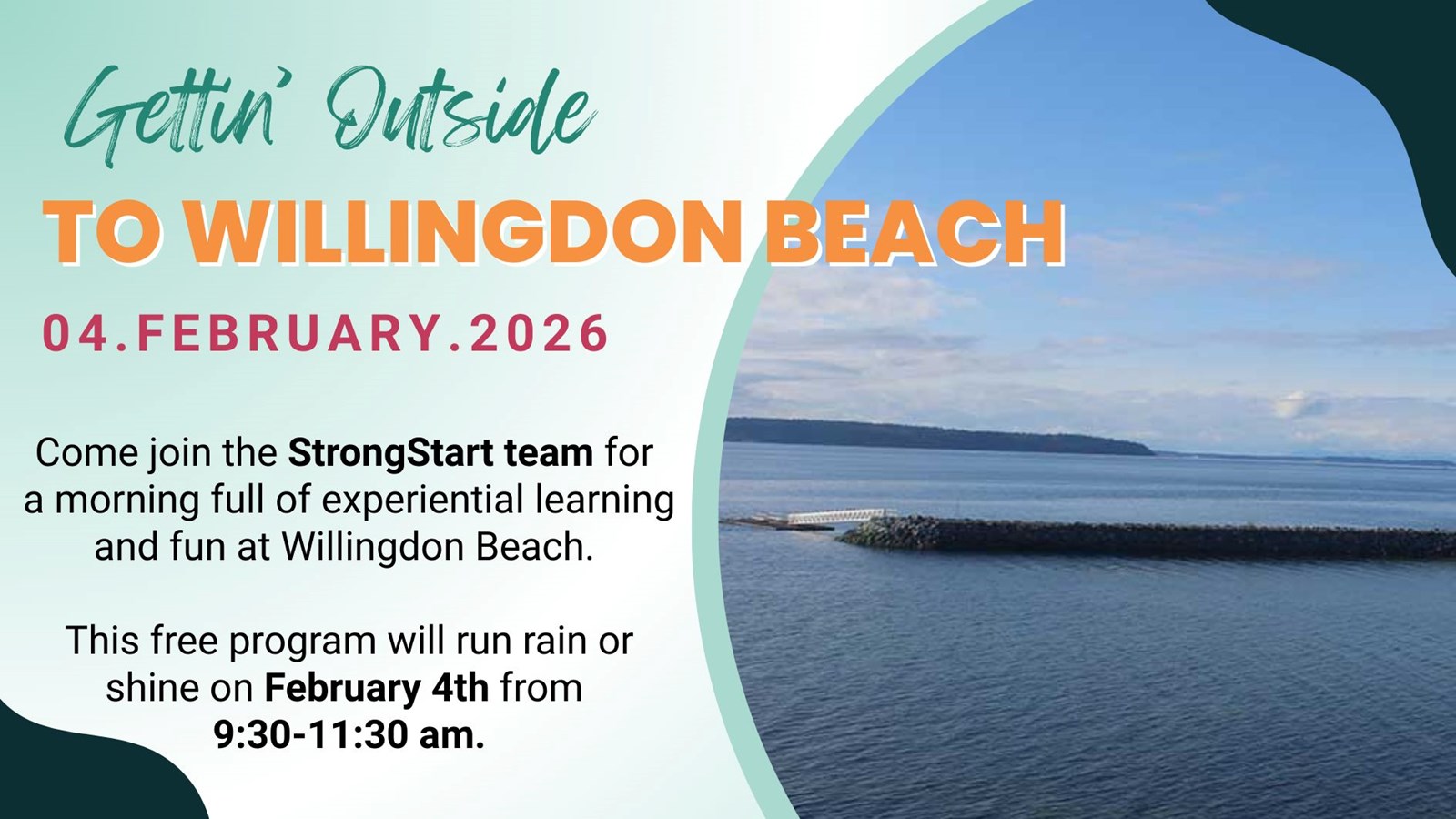 Gettin' Outside

TO WILLINGDON BEACH

04.FEBRUARY.2026

Come join the StrongStart team for a morning full of experiential learning and fun at Willingdon Beach.

This free program will run rain or shine on February 4th from 9:30-11:30 am.